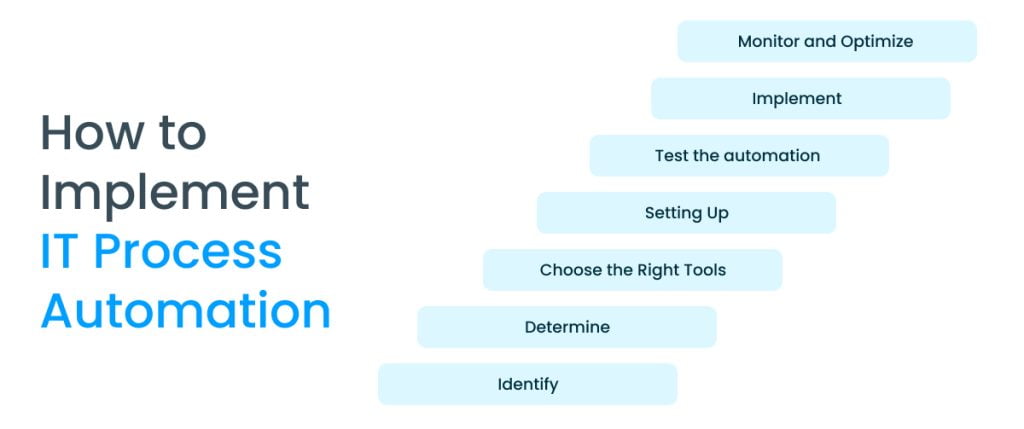 How to Implement IT Process Automation

Monitor and Optimize

Implement

Test the automation

Setting Up

Choose the Right Tools

Determine

Identify